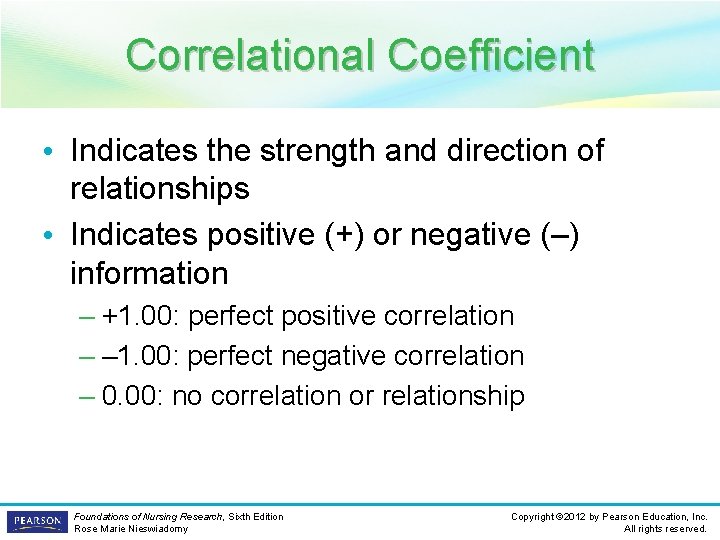 Correlational Coefficient

• Indicates the strength and direction of relationships

• Indicates positive (+) or negative (–) information

– +1.00: perfect positive correlation

– –1.00: perfect negative correlation

– 0.00: no correlation or relationship

PEARSON

Foundations of Nursing Research, Sixth Edition
Rose Marie Nieswiadomy

Copyright ©2012 by Pearson Education, Inc.
All rights reserved.